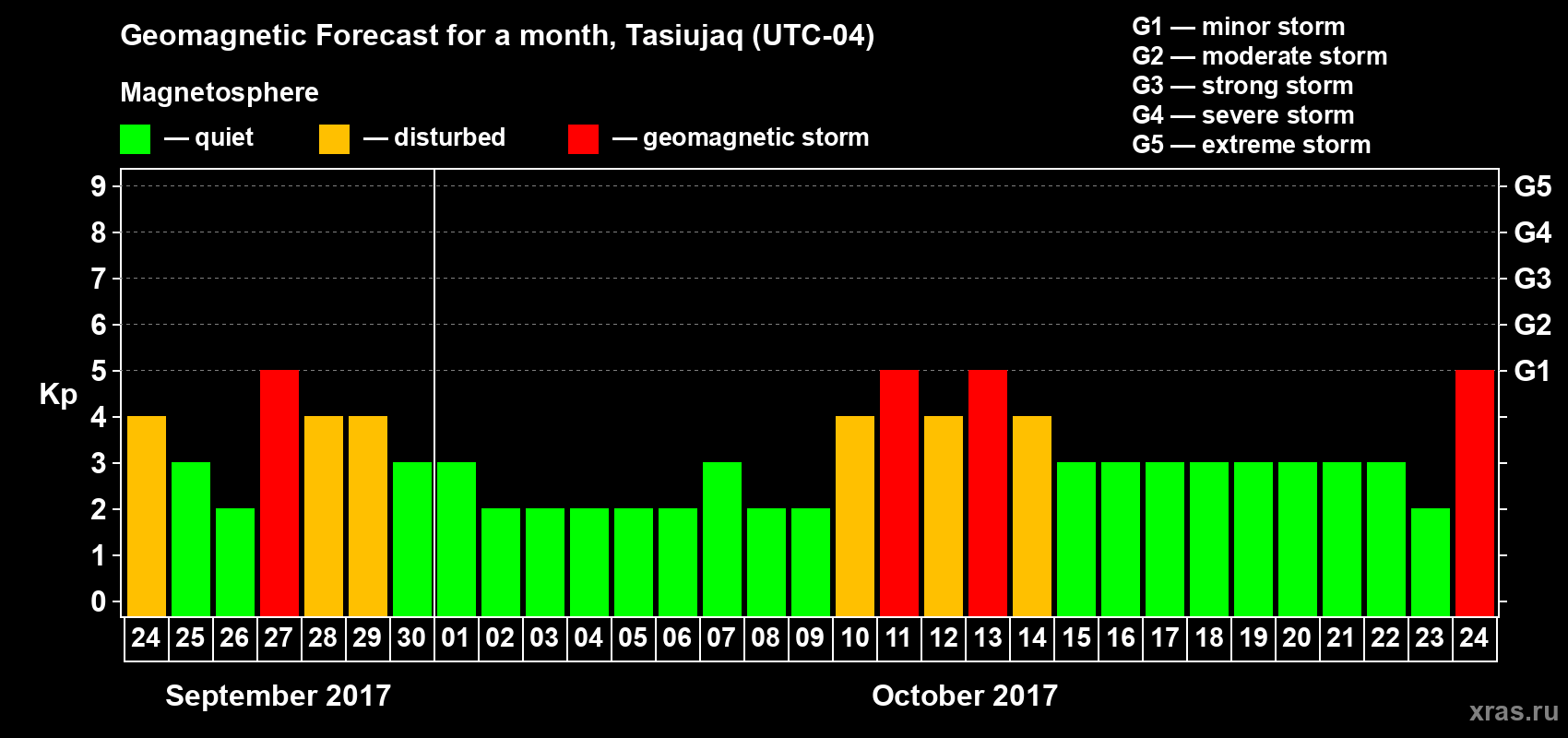 Geomagnetic Forecast for a month, Tasiujaq (UTC-04)

Magnetosphere

— quiet — disturbed — geomagnetic storm

G1 — minor storm
G2 — moderate storm
G3 — strong storm
G4 — severe storm
G5 — extreme storm

Kp

9
8
7
6
5
4
3
2
1
0

G5
G4
G3
G2
G1

24 25 26 27 28 29 30 01 02 03 04 05 06 07 08 09 10 11 12 13 14 15 16 17 18 19 20 21 22 23 24

September 2017

October 2017

xras.ru